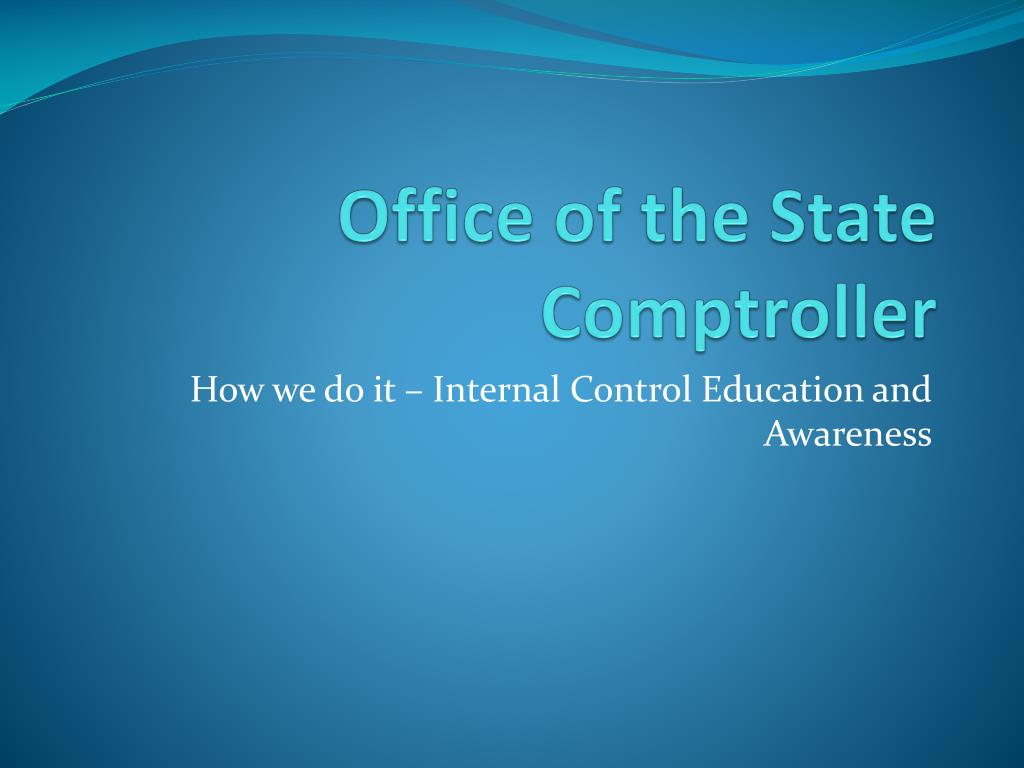 Office of the State Comptroller

How we do it – Internal Control Education and Awareness